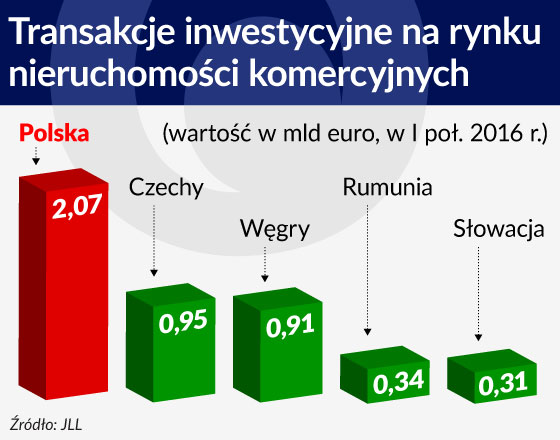 Transakcje inwestycyjne na rynku nieruchomości komercyjnych

(wartość w mld euro, w I poł. 2016 r.)

Polska

2,07

Czechy

0,95

Węgry

0,91

Rumunia

0,34

Słowacja

0,31

Źródło: JLL